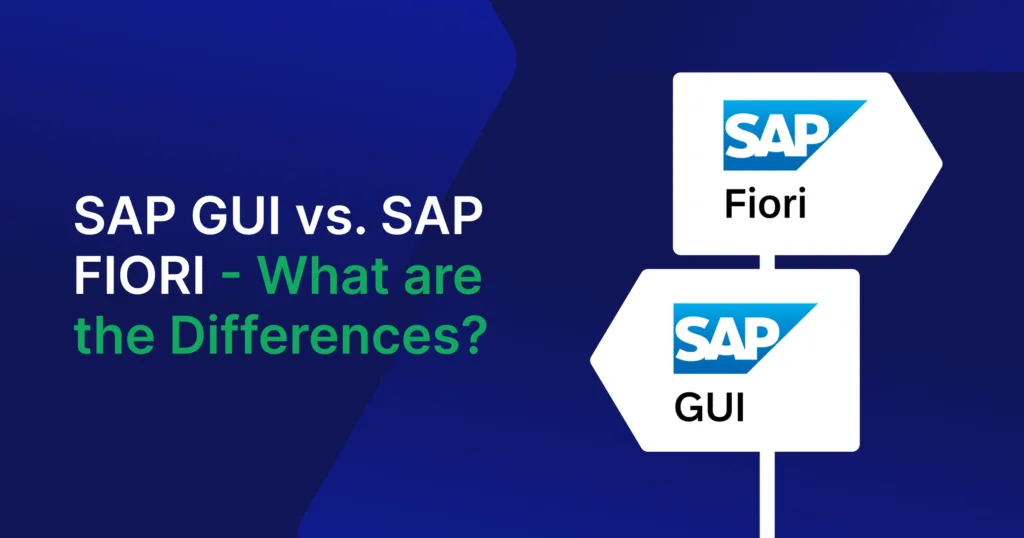 SAP GUI vs. SAP FIORI - What are the Differences?

SAP
Fiori

SAP
GUI